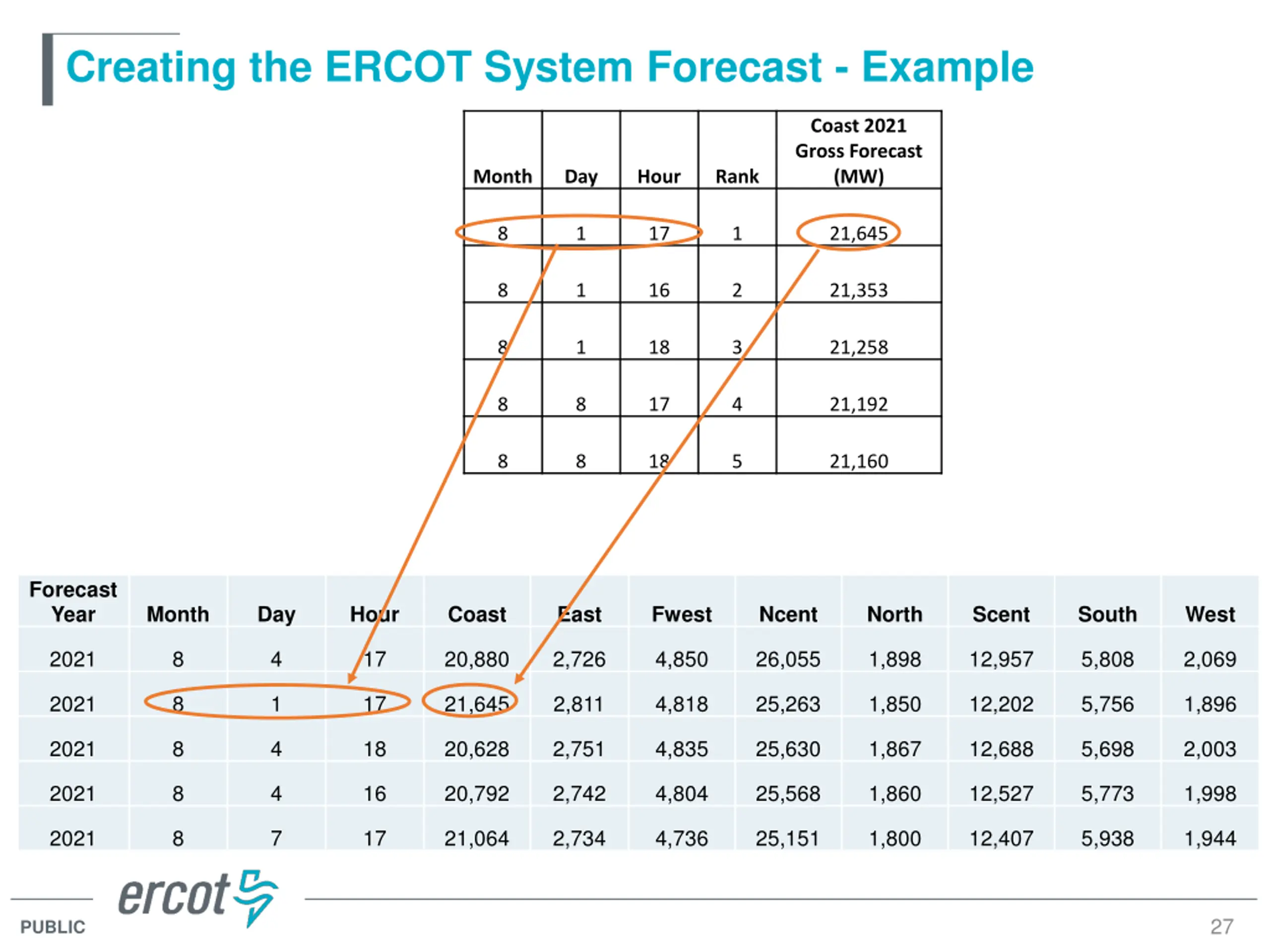 Creating the ERCOT System Forecast - Example

| Month | Day | Hour | Rank | Coast 2021 Gross Forecast (MW) |
|---|---|---|---|---|
| 8 | 1 | 17 | 1 | 21,645 |
| 8 | 1 | 16 | 2 | 21,353 |
| 8 | 1 | 18 | 3 | 21,258 |
| 8 | 8 | 17 | 4 | 21,192 |
| 8 | 8 | 18 | 5 | 21,160 |

| Forecast Year | Month | Day | Hour | Coast | East | Fwest | Ncent | North | Scent | South | West |
|---|---|---|---|---|---|---|---|---|---|---|---|
| 2021 | 8 | 4 | 17 | 20,880 | 2,726 | 4,850 | 26,055 | 1,898 | 12,957 | 5,808 | 2,069 |
| 2021 | 8 | 1 | 17 | 21,645 | 2,811 | 4,818 | 25,263 | 1,850 | 12,202 | 5,756 | 1,896 |
| 2021 | 8 | 4 | 18 | 20,628 | 2,751 | 4,835 | 25,630 | 1,867 | 12,688 | 5,698 | 2,003 |
| 2021 | 8 | 4 | 16 | 20,792 | 2,742 | 4,804 | 25,568 | 1,860 | 12,527 | 5,773 | 1,998 |
| 2021 | 8 | 7 | 17 | 21,064 | 2,734 | 4,736 | 25,151 | 1,800 | 12,407 | 5,938 | 1,944 |

ercot
PUBLIC
27